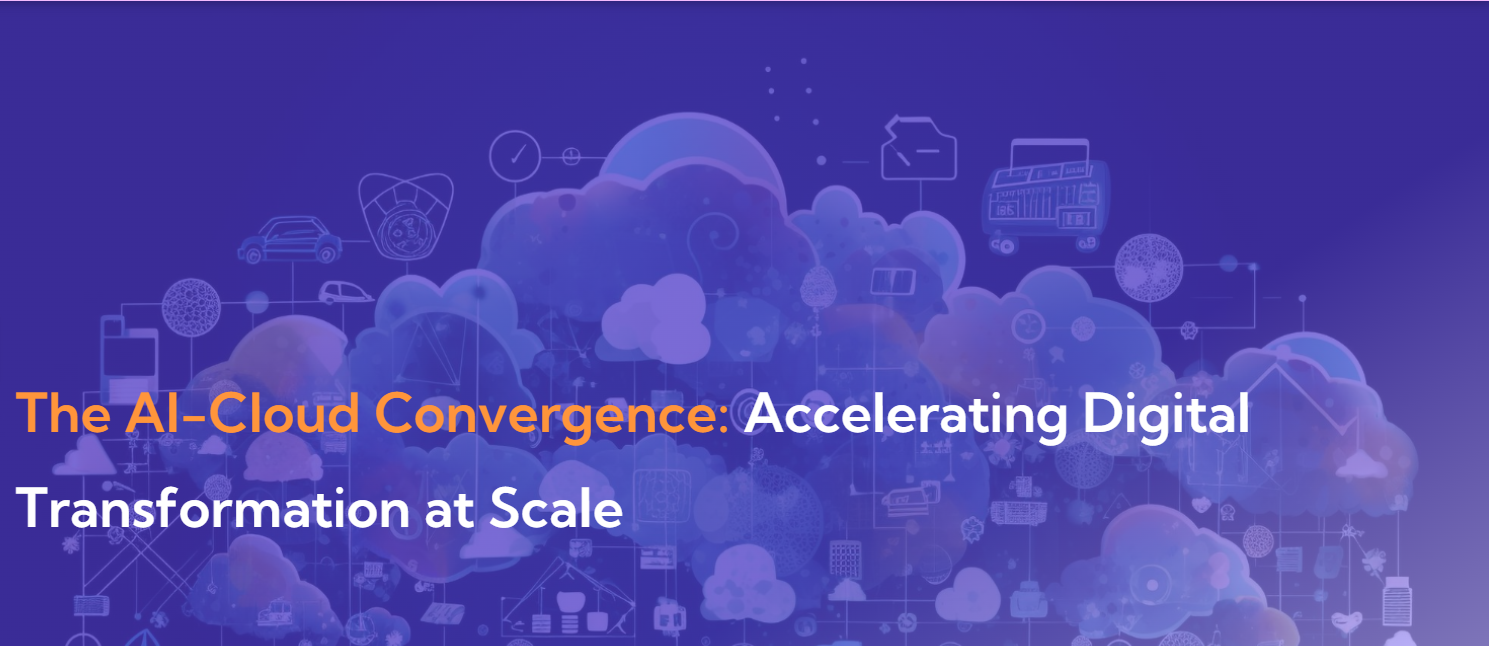 The AI-Cloud Convergence: Accelerating Digital Transformation at Scale